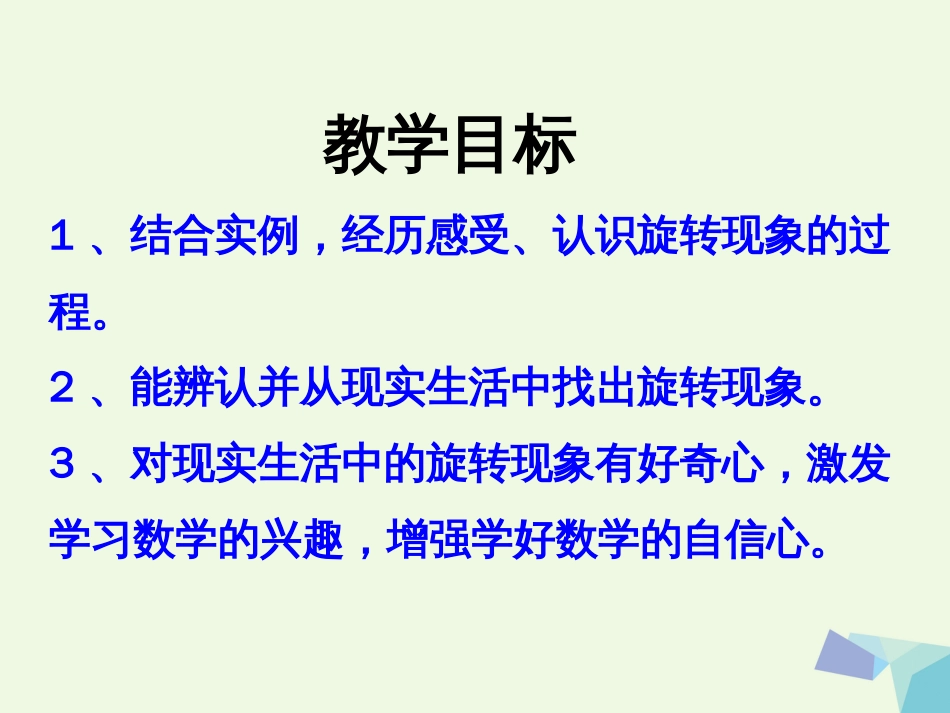 教学目标

１、结合实例，经历感受、认识旋转现象的过程。

２、能辨认并从现实生活中找出旋转现象。

３、对现实生活中的旋转现象有好奇心，激发学习数学的兴趣，增强学好数学的自信心。